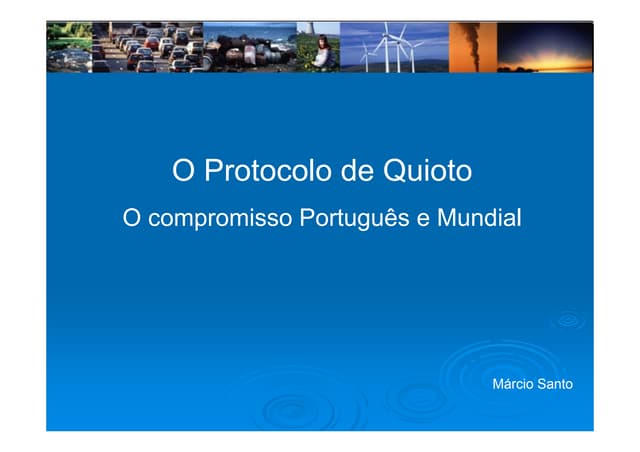 O Protocolo de Quioto
O compromisso Português e Mundial

Márcio Santo